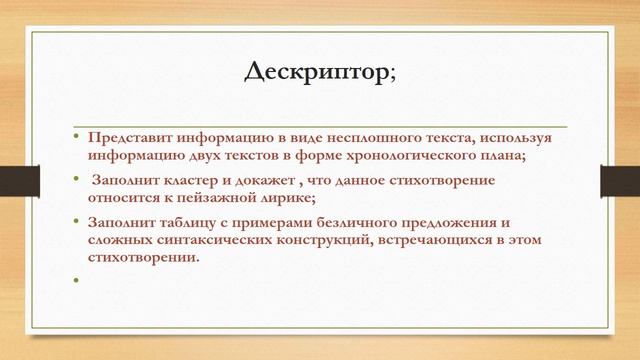 Дескриптор;

• Представит информацию в виде несплошного текста, используя информацию двух текстов в форме хронологического плана;

• Заполнит кластер и докажет , что данное стихотворение относится к пейзажной лирике;

• Заполнит таблицу с примерами безличного предложения и сложных синтаксических конструкций, встречающихся в этом стихотворении.

•